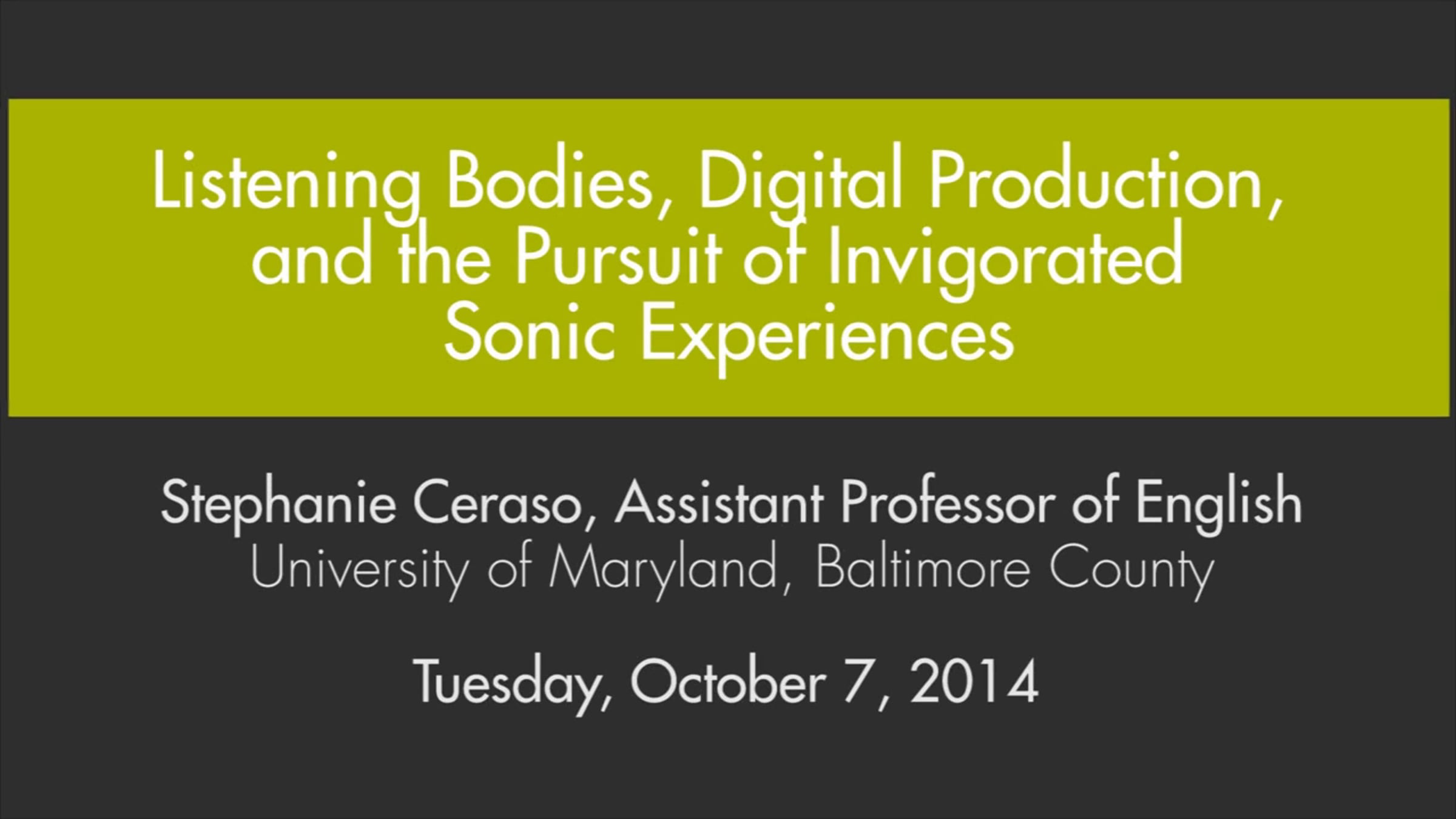 Listening Bodies, Digital Production, and the Pursuit of Invigorated Sonic Experiences

Stephanie Ceraso, Assistant Professor of English
University of Maryland, Baltimore County

Tuesday, October 7, 2014